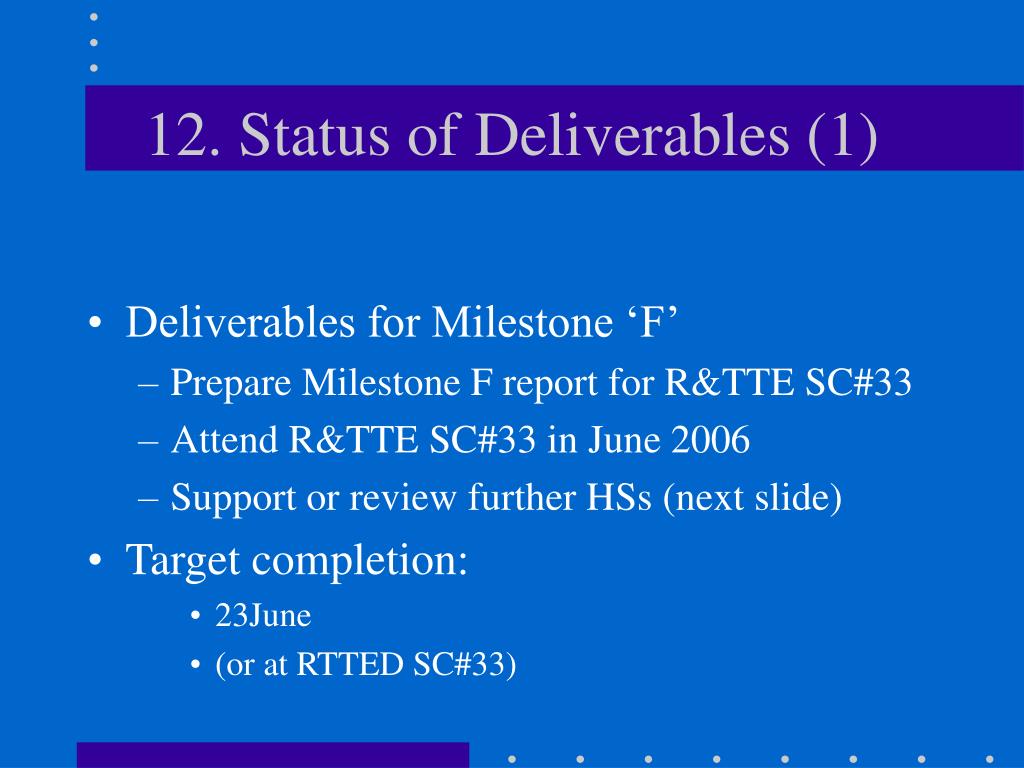 12. Status of Deliverables (1)

• Deliverables for Milestone ‘F’
– Prepare Milestone F report for R&TTE SC#33
– Attend R&TTE SC#33 in June 2006
– Support or review further HSs (next slide)
• Target completion:
• 23June
• (or at RTTED SC#33)